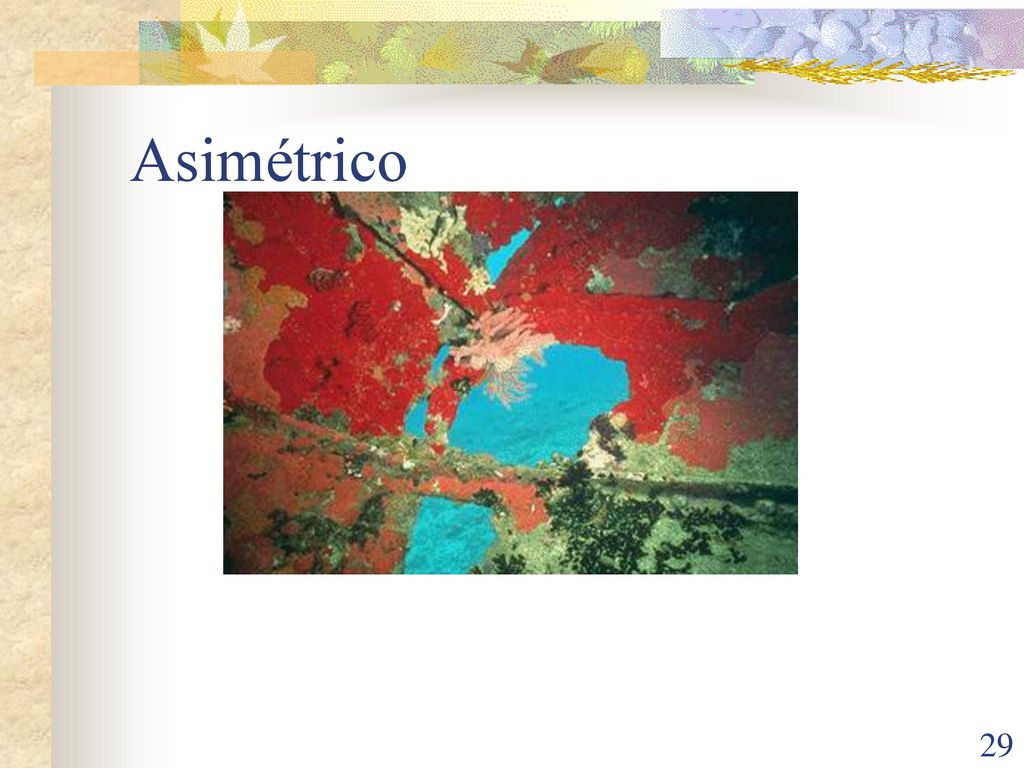 Asimétrico

29